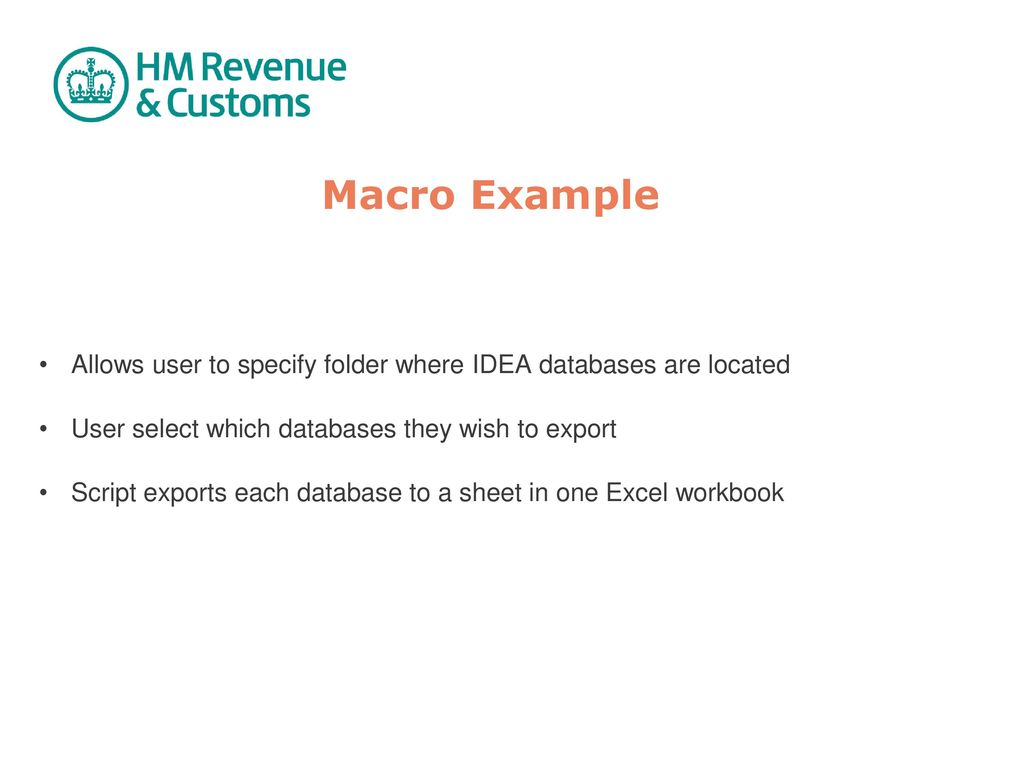 HM Revenue & Customs

Macro Example

• Allows user to specify folder where IDEA databases are located

• User select which databases they wish to export

• Script exports each database to a sheet in one Excel workbook